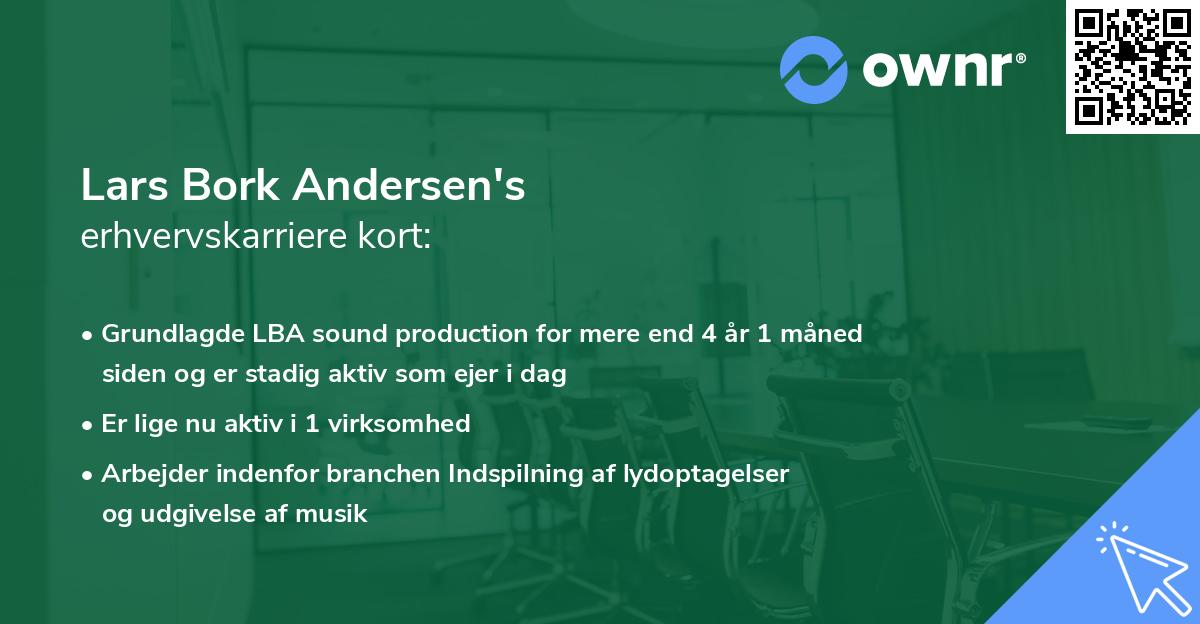 ownr®

Lars Bork Andersen's
erhvervskarriere kort:

• Grundlagde LBA sound production for mere end 4 år 1 måned siden og er stadig aktiv som ejer i dag
• Er lige nu aktiv i 1 virksomhed
• Arbejder indenfor branchen Indspilning af lydoptagelser og udgivelse af musik